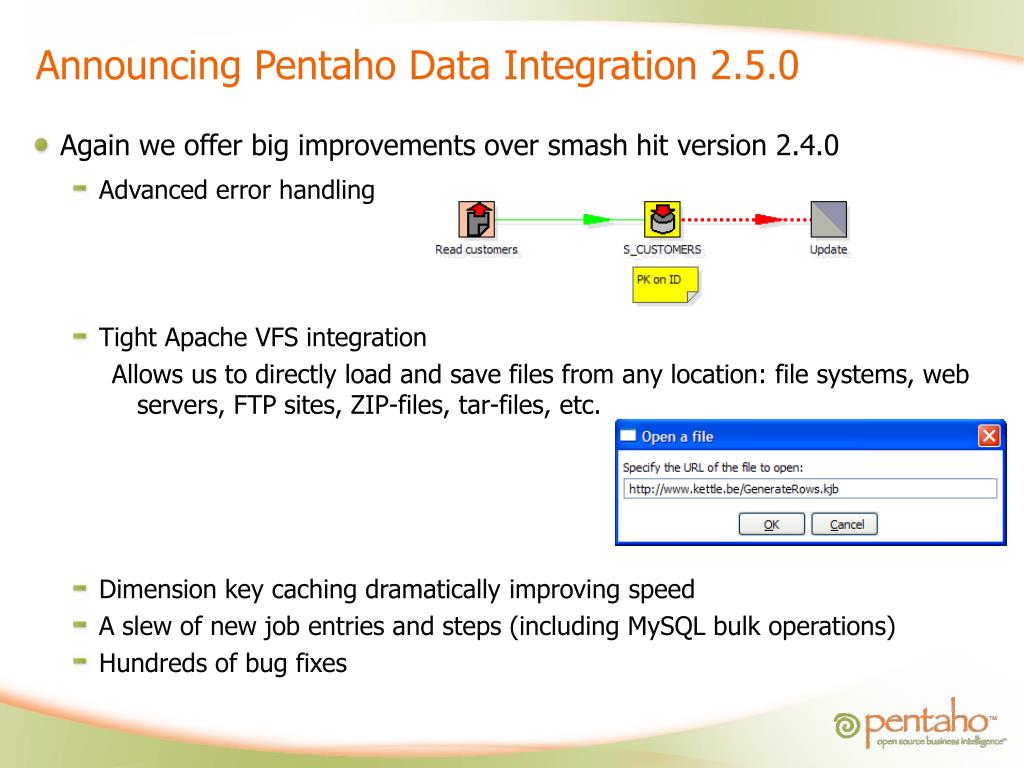 Announcing Pentaho Data Integration 2.5.0

Again we offer big improvements over smash hit version 2.4.0

Advanced error handling

Read customers

S_CUSTOMERS

Update

PK on ID

Tight Apache VFS integration

Allows us to directly load and save files from any location: file systems, web servers, FTP sites, ZIP-files, tar-files, etc.

Open a file

Specify the URL of the file to open:

http://www.kettle.be/GenerateRows.kjb

OK

Cancel

Dimension key caching dramatically improving speed

A slew of new job entries and steps (including MySQL bulk operations)

Hundreds of bug fixes

pentaho™
open source business intelligence™